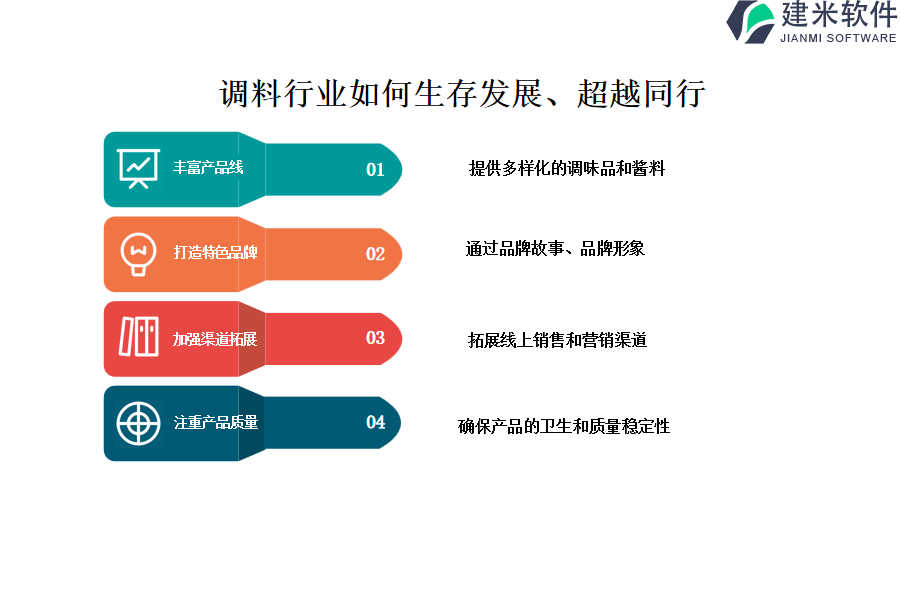 建米软件
JIANMI SOFTWARE

调料行业如何生存发展、超越同行

丰富产品线
01
提供多样化的调味品和酱料

打造特色品牌
02
通过品牌故事、品牌形象

加强渠道拓展
03
拓展线上销售和营销渠道

注重产品质量
04
确保产品的卫生和质量稳定性